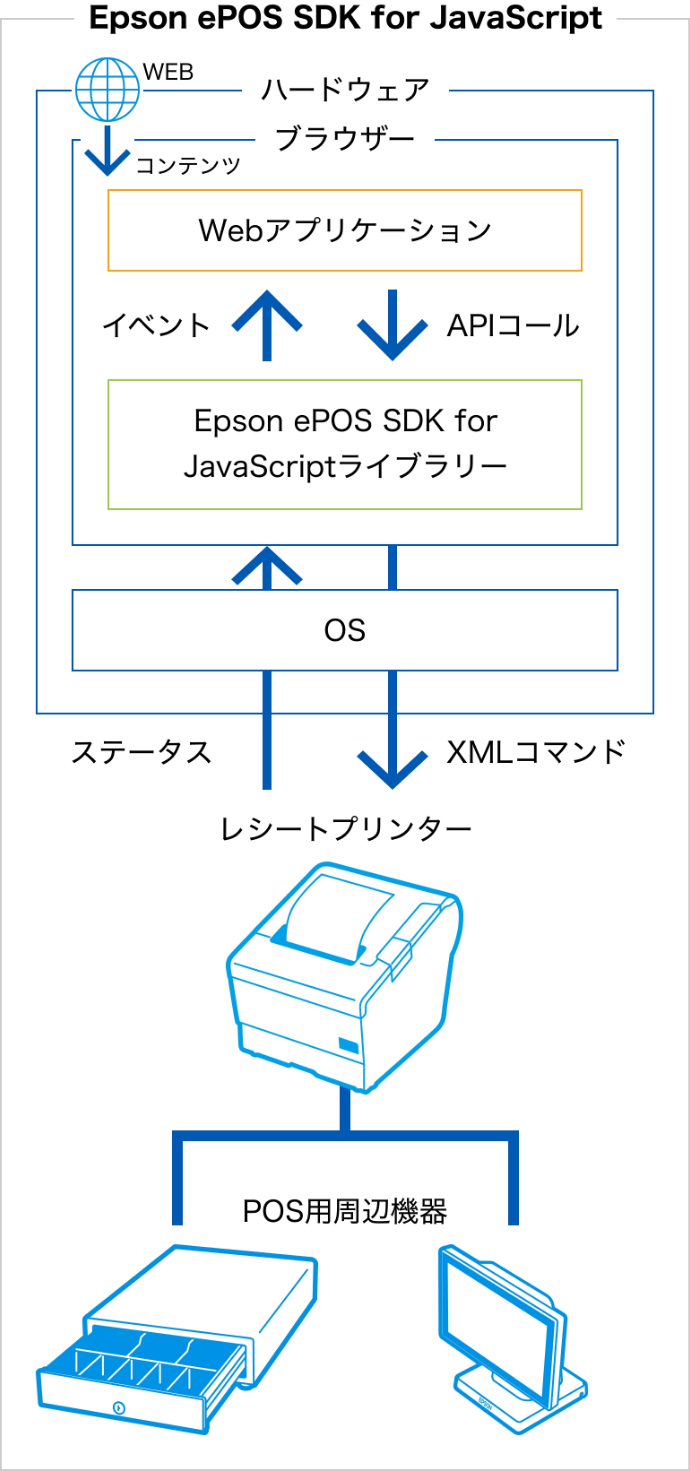 Epson ePOS SDK for JavaScript

WEB

ハードウェア

ブラウザー

コンテンツ

Webアプリケーション

イベント

APIコール

Epson ePOS SDK for JavaScriptライブラリー

OS

ステータス

XMLコマンド

レシートプリンター

POS用周辺機器